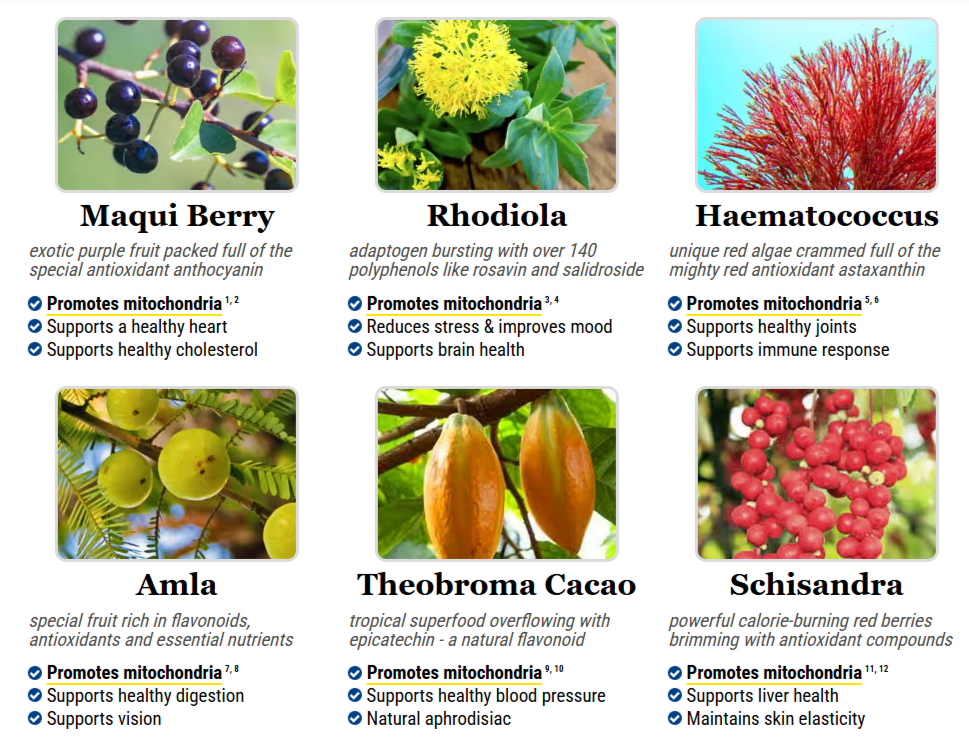 Maqui Berry

exotic purple fruit packed full of the special antioxidant anthocyanin

Promotes mitochondria $^{1, 2}$
Supports a healthy heart
Supports healthy cholesterol

Rhodiola

adaptogen bursting with over 140 polyphenols like rosavin and salidroside

Promotes mitochondria $^{3, 4}$
Reduces stress & improves mood
Supports brain health

Haematococcus

unique red algae crammed full of the mighty red antioxidant astaxanthin

Promotes mitochondria $^{5, 6}$
Supports healthy joints
Supports immune response

Amla

special fruit rich in flavonoids, antioxidants and essential nutrients

Promotes mitochondria $^{7, 8}$
Supports healthy digestion
Supports vision

Theobroma Cacao

tropical superfood overflowing with epicatechin - a natural flavonoid

Promotes mitochondria $^{9, 10}$
Supports healthy blood pressure
Natural aphrodisiac

Schisandra

powerful calorie-burning red berries brimming with antioxidant compounds

Promotes mitochondria $^{11, 12}$
Supports liver health
Maintains skin elasticity